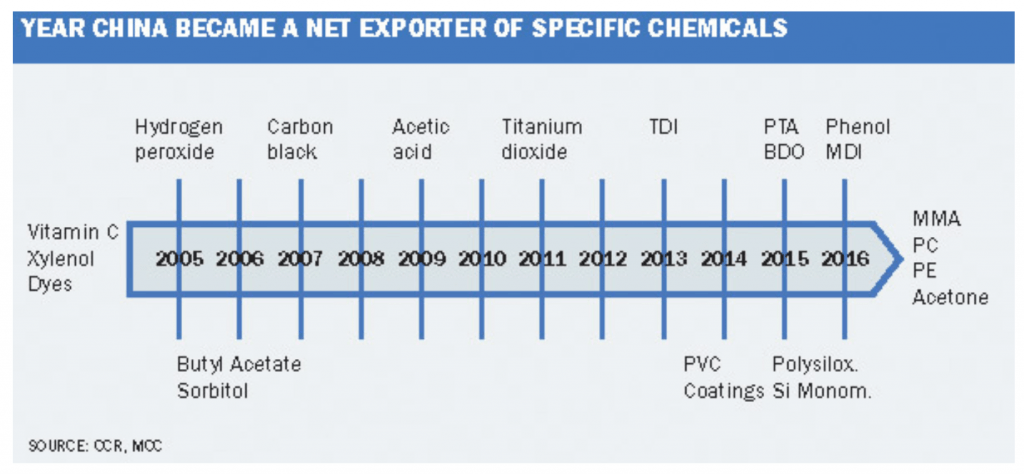 YEAR CHINA BECAME A NET EXPORTER OF SPECIFIC CHEMICALS

Hydrogen peroxide

Carbon black

Acetic acid

Titanium dioxide

TDI

PTA
BDO

Phenol
MDI

Vitamin C
Xylenol
Dyes

2005 2006 2007 2008 2009 2010 2011 2012 2013 2014 2015 2016

MMA
PC
PE
Acetone

Butyl Acetate
Sorbitol

PVC
Coatings

Polysilox.
Si Monom.

SOURCE: CCR, MCC